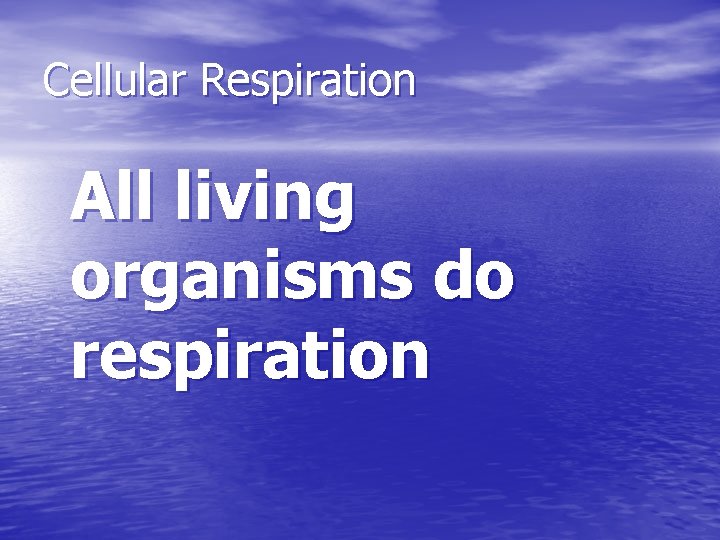 Cellular Respiration

All living organisms do respiration